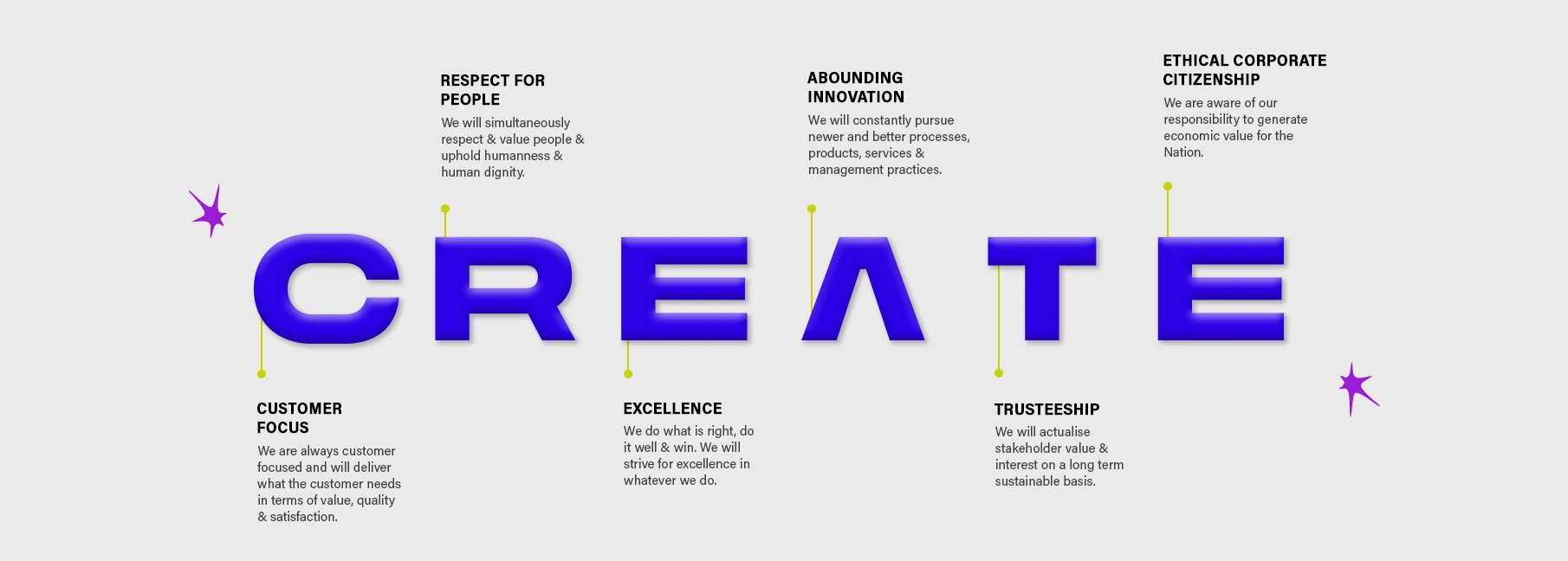 RESPECT FOR PEOPLE
We will simultaneously respect & value people & uphold humanness & human dignity.

ABOUNDING INNOVATION
We will constantly pursue newer and better processes, products, services & management practices.

ETHICAL CORPORATE CITIZENSHIP
We are aware of our responsibility to generate economic value for the Nation.

CREATE

CUSTOMER FOCUS
We are always customer focused and will deliver what the customer needs in terms of value, quality & satisfaction.

EXCELLENCE
We do what is right, do it well & win. We will strive for excellence in whatever we do.

TRUSTEESHIP
We will actualise stakeholder value & interest on a long term sustainable basis.